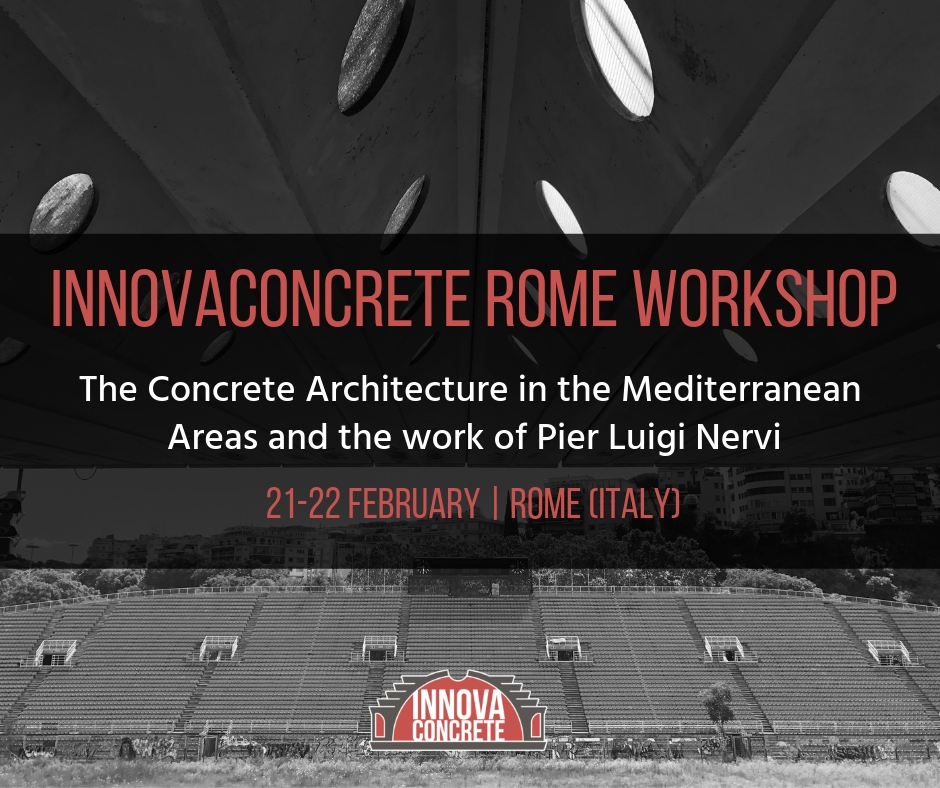 INNOVACONCRETE ROME WORKSHOP

The Concrete Architecture in the Mediterranean Areas and the work of Pier Luigi Nervi

21-22 FEBRUARY | ROME (ITALY)

INNOVA CONCRETE